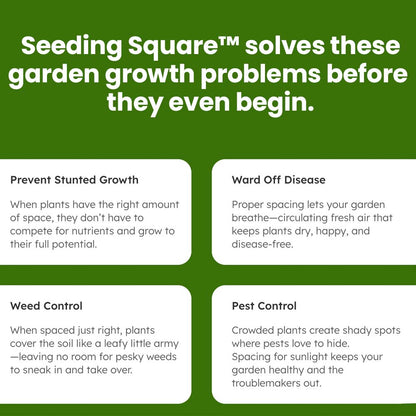 Seeding Square™ solves these garden growth problems before they even begin.

Prevent Stunted Growth

When plants have the right amount of space, they don't have to compete for nutrients and grow to their full potential.

Ward Off Disease

Proper spacing lets your garden breathe—circulating fresh air that keeps plants dry, happy, and disease-free.

Weed Control

When spaced just right, plants cover the soil like a leafy little army—leaving no room for pesky weeds to sneak in and take over.

Pest Control

Crowded plants create shady spots where pests love to hide. Spacing for sunlight keeps your garden healthy and the troublemakers out.